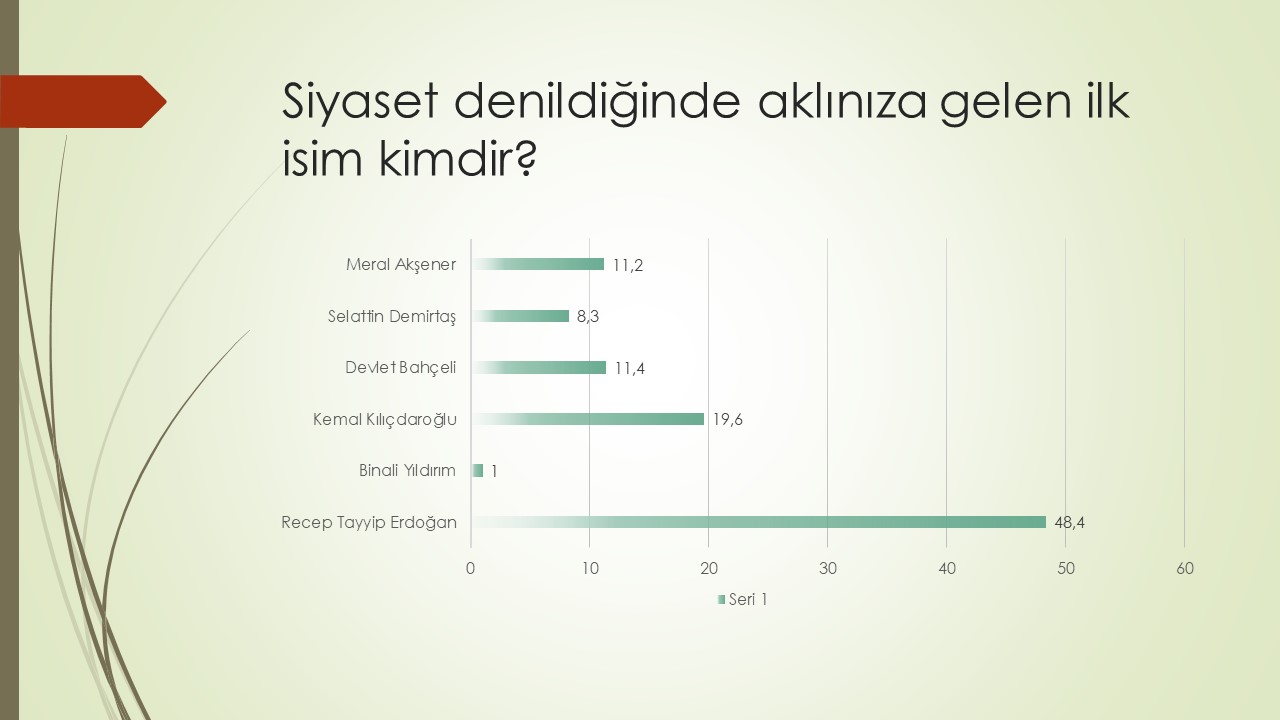 Siyaset denildiğinde aklınıza gelen ilk isim kimdir?

Meral Akşener 11,2
Selattin Demirtaş 8,3
Devlet Bahçeli 11,4
Kemal Kılıçdaroğlu 19,6
Binali Yıldırım 1
Recep Tayyip Erdoğan 48,4

0 10 20 30 40 50 60

Seri 1